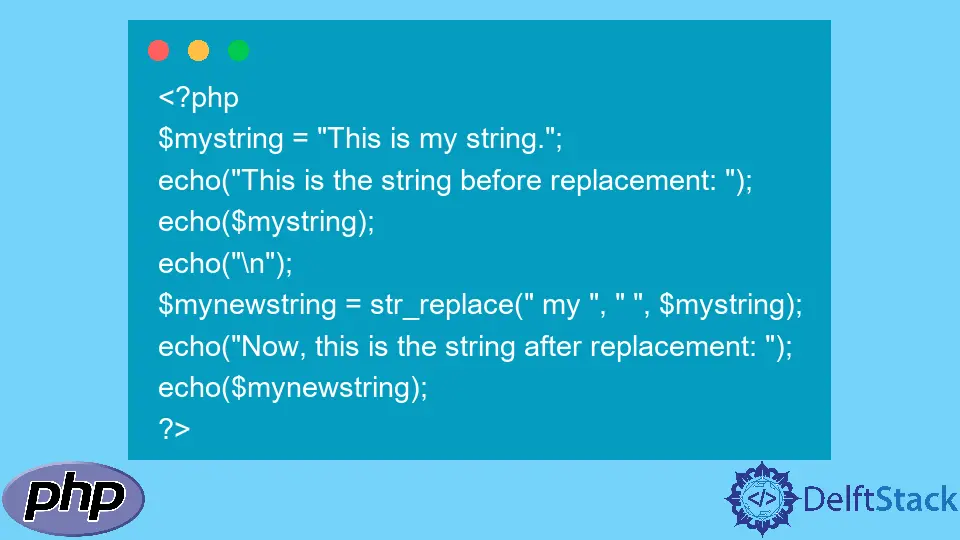 <?php
$mystring = "This is my string.";
echo("This is the string before replacement: ");
echo($mystring);
echo("\n");
$mynewstring = str_replace(" my ", " ", $mystring);
echo("Now, this is the string after replacement: ");
echo($mynewstring);
?>

php

</> DelftStack